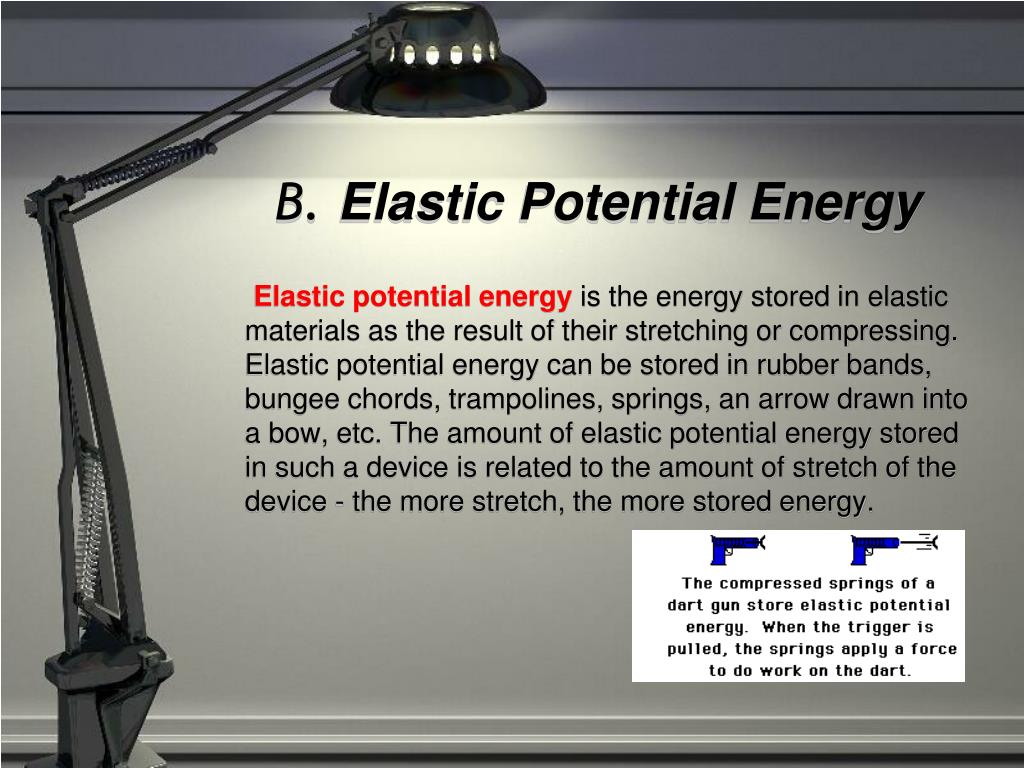 B. Elastic Potential Energy

Elastic potential energy is the energy stored in elastic materials as the result of their stretching or compressing. Elastic potential energy can be stored in rubber bands, bungee chords, trampolines, springs, an arrow drawn into a bow, etc. The amount of elastic potential energy stored in such a device is related to the amount of stretch of the device - the more stretch, the more stored energy.

The compressed springs of a dart gun store elastic potential energy. When the trigger is pulled, the springs apply a force to do work on the dart.